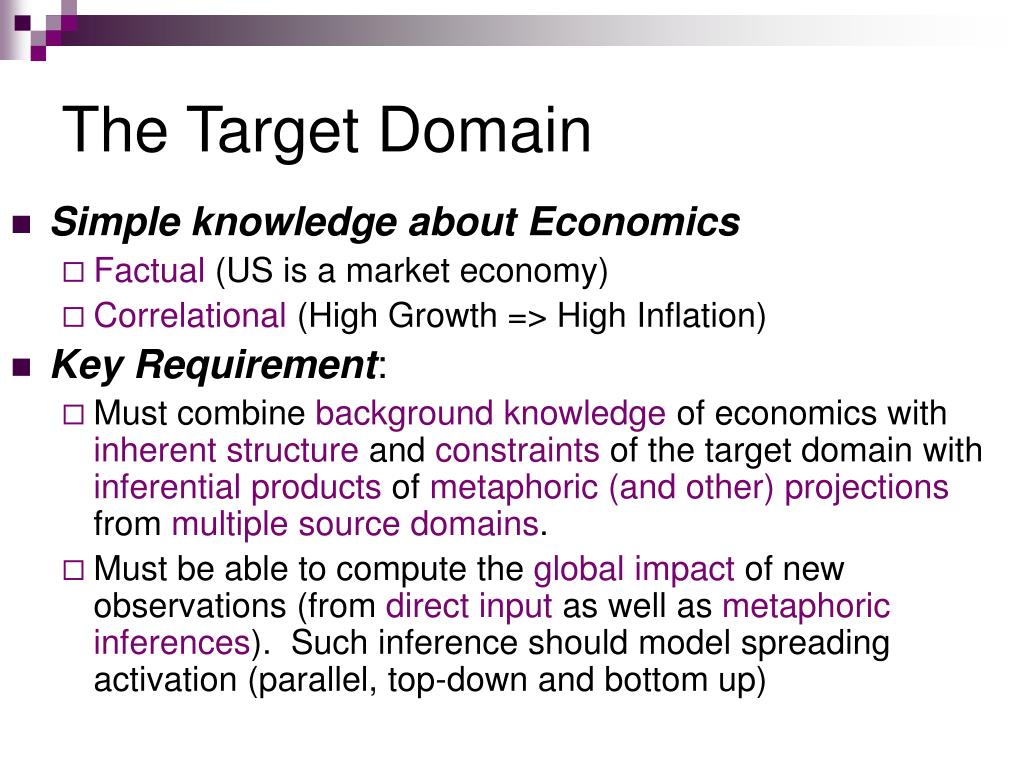 The Target Domain

Simple knowledge about Economics

Factual (US is a market economy)

Correlational (High Growth => High Inflation)

Key Requirement:

Must combine background knowledge of economics with inherent structure and constraints of the target domain with inferential products of metaphoric (and other) projections from multiple source domains.

Must be able to compute the global impact of new observations (from direct input as well as metaphoric inferences). Such inference should model spreading activation (parallel, top-down and bottom up)